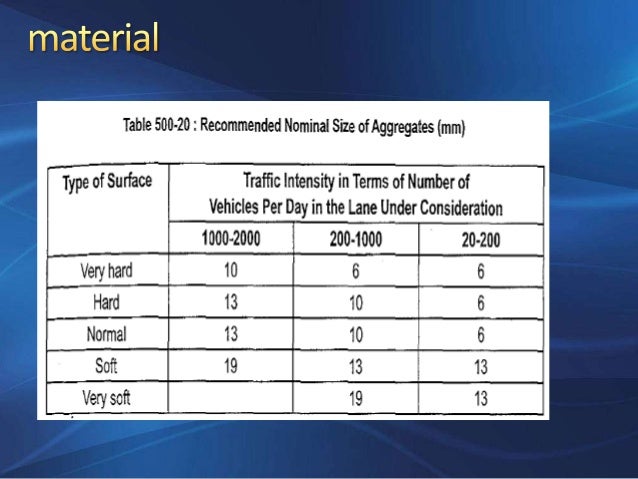 material

Table 500-20 : Recommended Nominal Size of Aggregates (mm)

| Type of Surface | Traffic Intensity in Terms of Number of Vehicles Per Day in the Lane Under Consideration | | |
|---|---|---|---|
| | 1000-2000 | 200-1000 | 20-200 |
| Very hard | 10 | 6 | 6 |
| Hard | 13 | 10 | 6 |
| Normal | 13 | 10 | 6 |
| Soft | 19 | 13 | 13 |
| Very soft | | 19 | 13 |